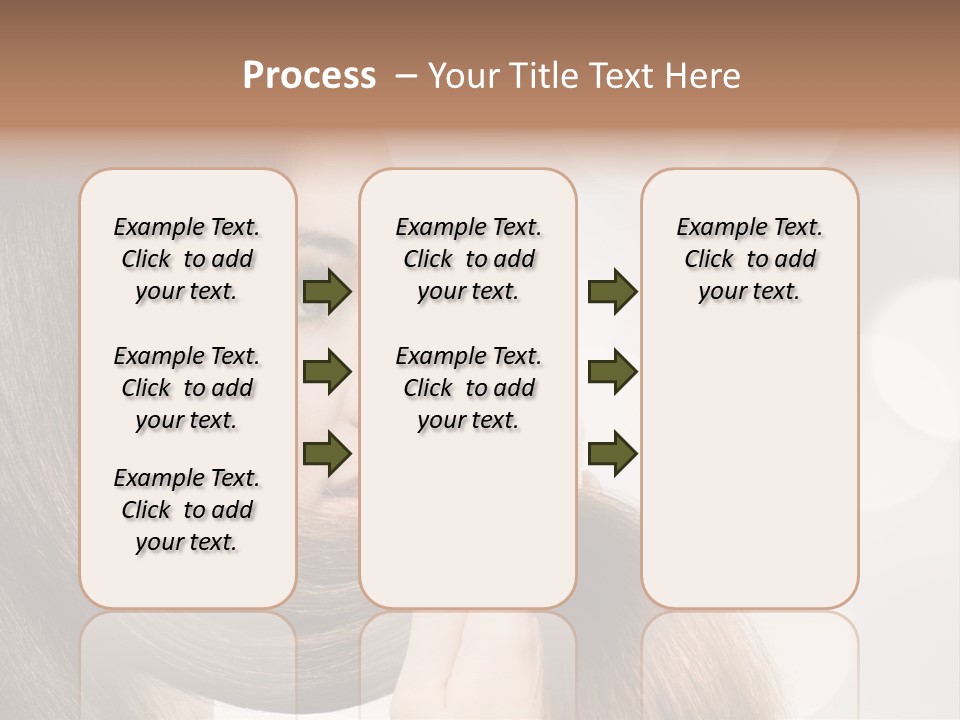 Process – Your Title Text Here

Example Text. Click to add your text.

Example Text. Click to add your text.

Example Text. Click to add your text.

Example Text. Click to add your text.

Example Text. Click to add your text.

Example Text. Click to add your text.